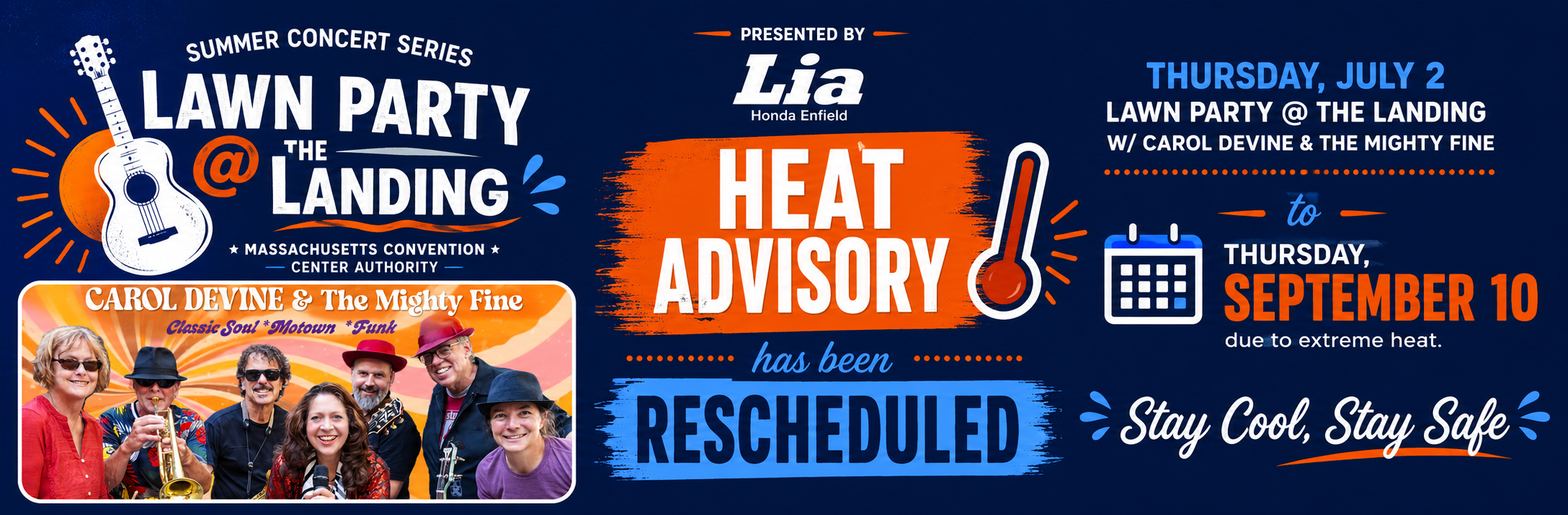 SUMMER CONCERT SERIES

LAWN PARTY @ THE LANDING

★ MASSACHUSETTS CONVENTION ★
CENTER AUTHORITY

CAROL DEVINE & The Mighty Fine
Classic Soul *Motown *Funk

PRESENTED BY
Lia
Honda Enfield

HEAT ADVISORY

has been

RESCHEDULED

THURSDAY, JULY 2
LAWN PARTY @ THE LANDING
W/ CAROL DEVINE & THE MIGHTY FINE

to

THURSDAY,
SEPTEMBER 10
due to extreme heat.

Stay Cool, Stay Safe